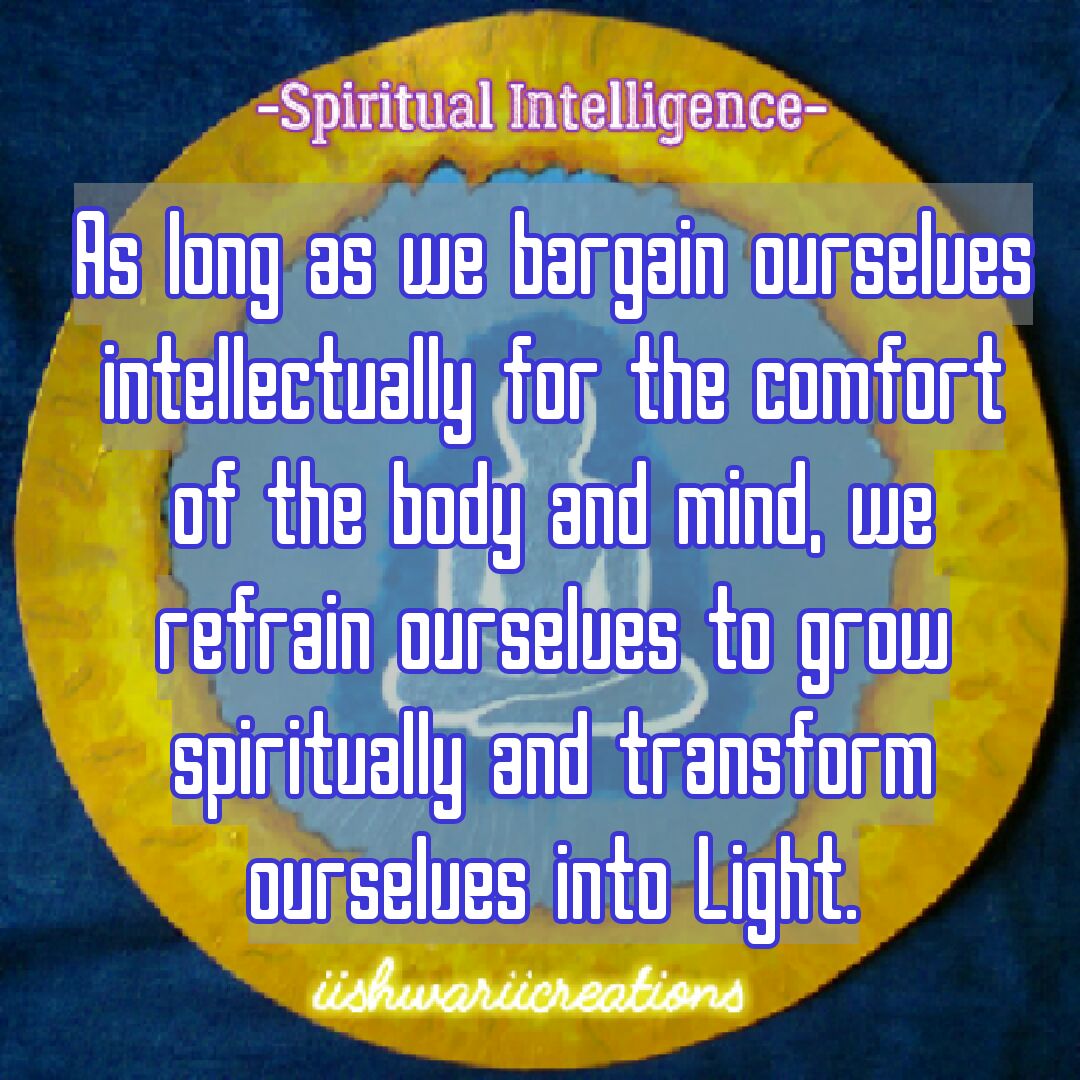 -Spiritual Intelligence-

As long as we bargain ourselves intellectually for the comfort of the body and mind, we refrain ourselves to grow spiritually and transform ourselves into Light.

iishwariicreations